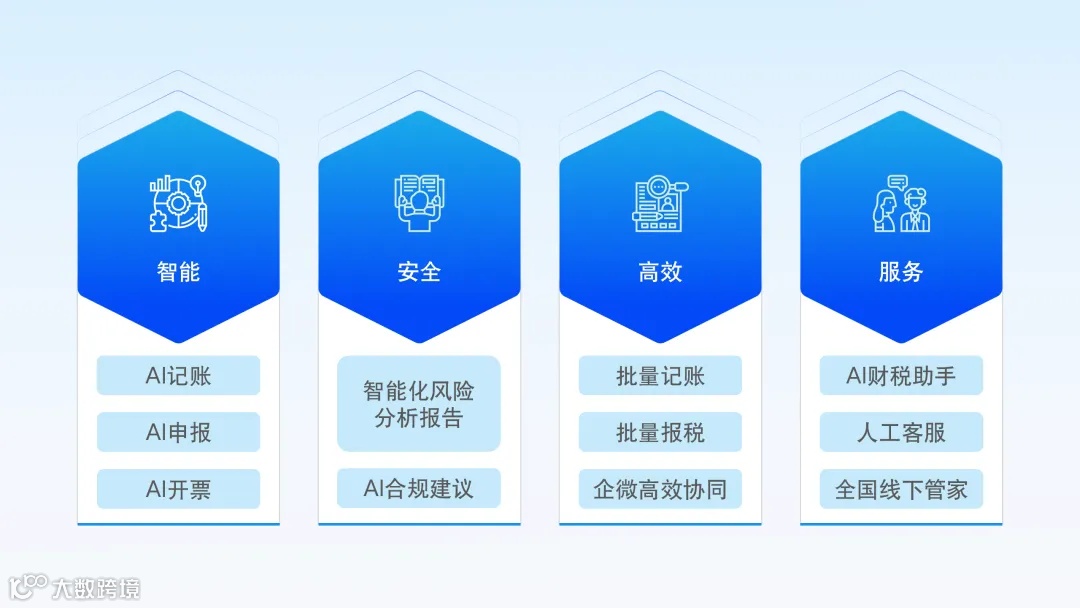 智能

AI记账

AI申报

AI开票

安全

智能化风险分析报告

AI合规建议

高效

批量记账

批量报税

企微高效协同

服务

AI财税助手

人工客服

全国线下管家

大数跨境